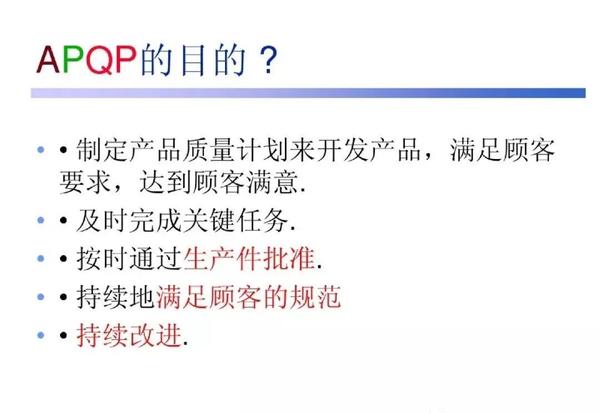 APQP的目的？

• • 制定产品质量计划来开发产品，满足顾客要求，达到顾客满意.

• • 及时完成关键任务.

• • 按时通过生产件批准.

• • 持续地满足顾客的规范

• • 持续改进.